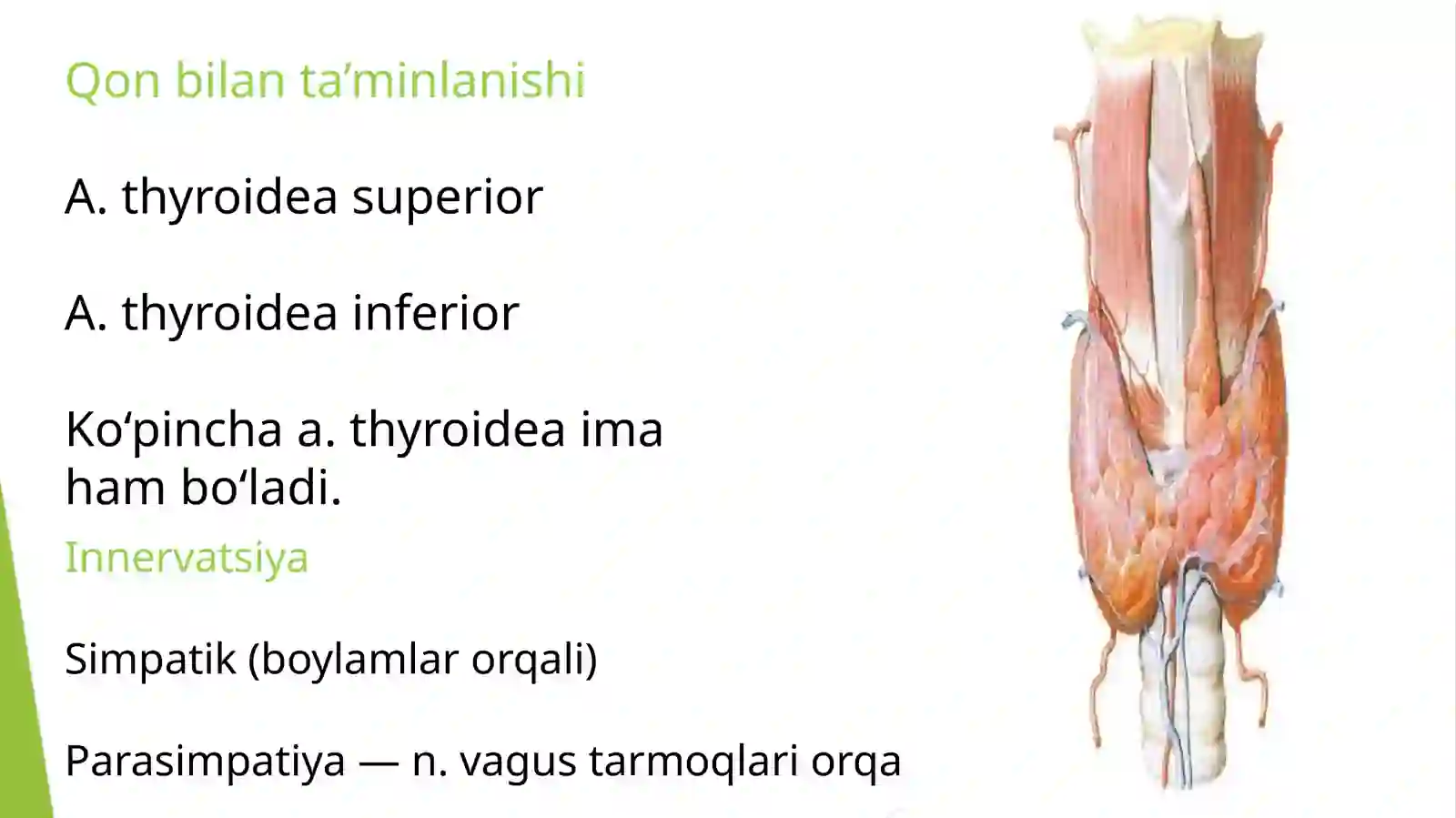 Qon bilan ta’minlanishi

A. thyroidea superior

A. thyroidea inferior

Ko‘pincha a. thyroidea ima ham bo‘ladi.

Innervatsiya

Simpatik (boylamlar orqali)

Parasimpatiya — n. vagus tarmoqlari orqa